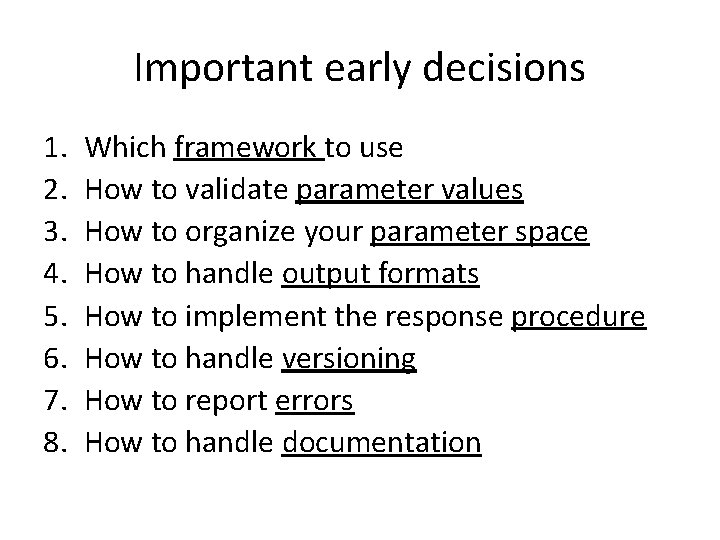 Important early decisions

1. Which framework to use
2. How to validate parameter values
3. How to organize your parameter space
4. How to handle output formats
5. How to implement the response procedure
6. How to handle versioning
7. How to report errors
8. How to handle documentation